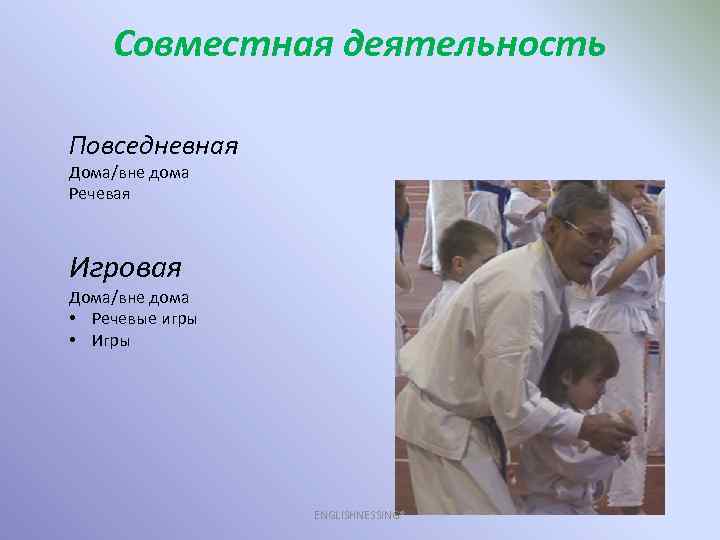 Совместная деятельность

Повседневная
Дома/вне дома
Речевая

Игровая
Дома/вне дома
• Речевые игры
• Игры

ENGLISHNESSING